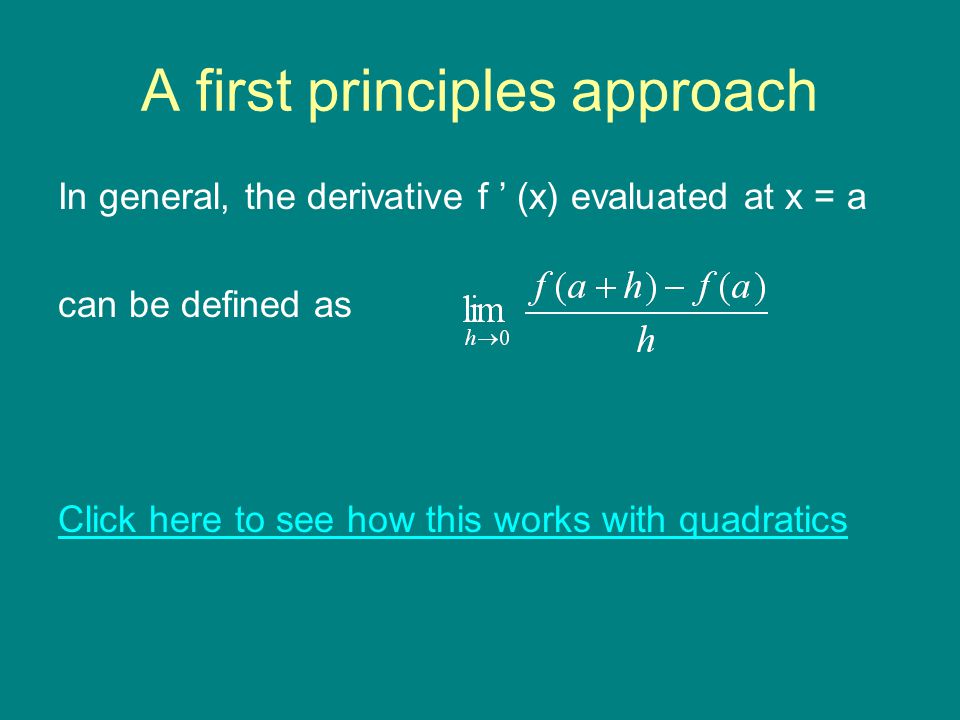 A first principles approach

In general, the derivative f ’ (x) evaluated at x = a

can be defined as $\lim_{h \to 0} \frac{f(a+h)-f(a)}{h}$

Click here to see how this works with quadratics